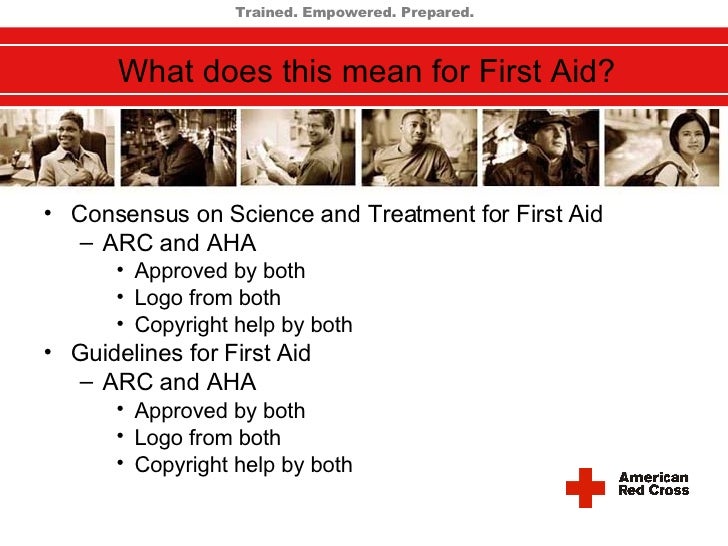 Trained. Empowered. Prepared.

What does this mean for First Aid?

• Consensus on Science and Treatment for First Aid
– ARC and AHA
• Approved by both
• Logo from both
• Copyright help by both
• Guidelines for First Aid
– ARC and AHA
• Approved by both
• Logo from both
• Copyright help by both

American Red Cross